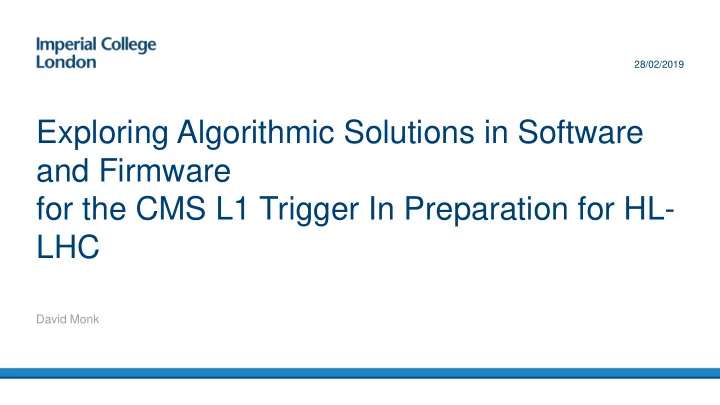 Imperial College
London

28/02/2019

Exploring Algorithmic Solutions in Software and Firmware
for the CMS L1 Trigger In Preparation for HL-LHC

David Monk